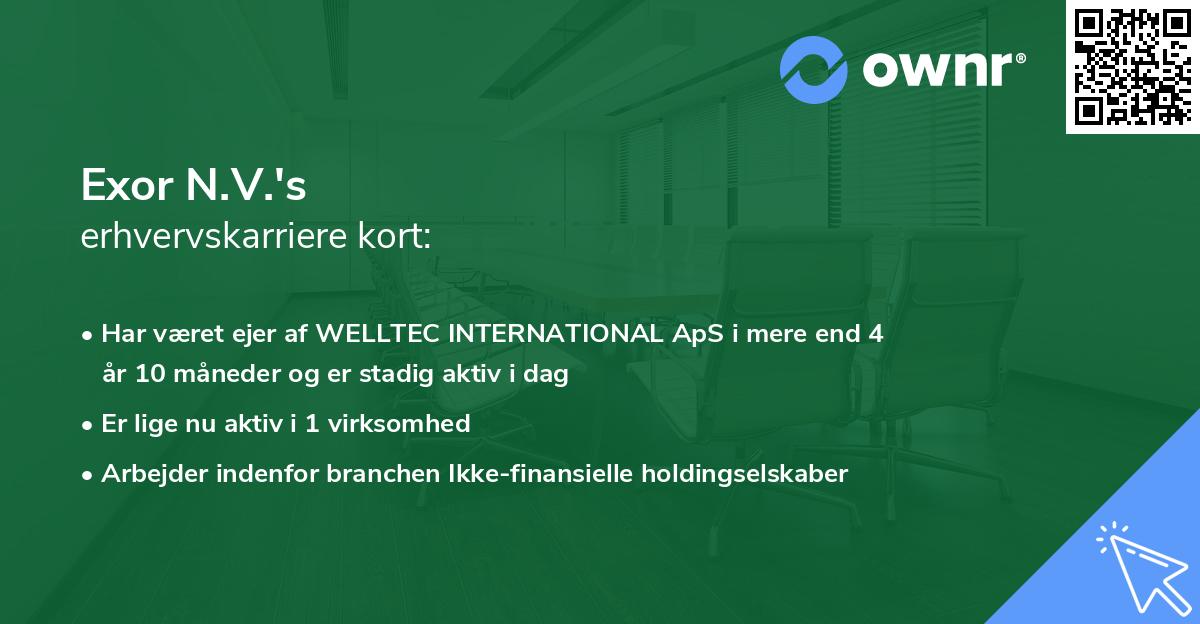 ownr®

Exor N.V.'s
erhvervskarriere kort:

• Har været ejer af WELLTEC INTERNATIONAL ApS i mere end 4 år 10 måneder og er stadig aktiv i dag

• Er lige nu aktiv i 1 virksomhed

• Arbejder indenfor branchen Ikke-finansielle holdingselskaber